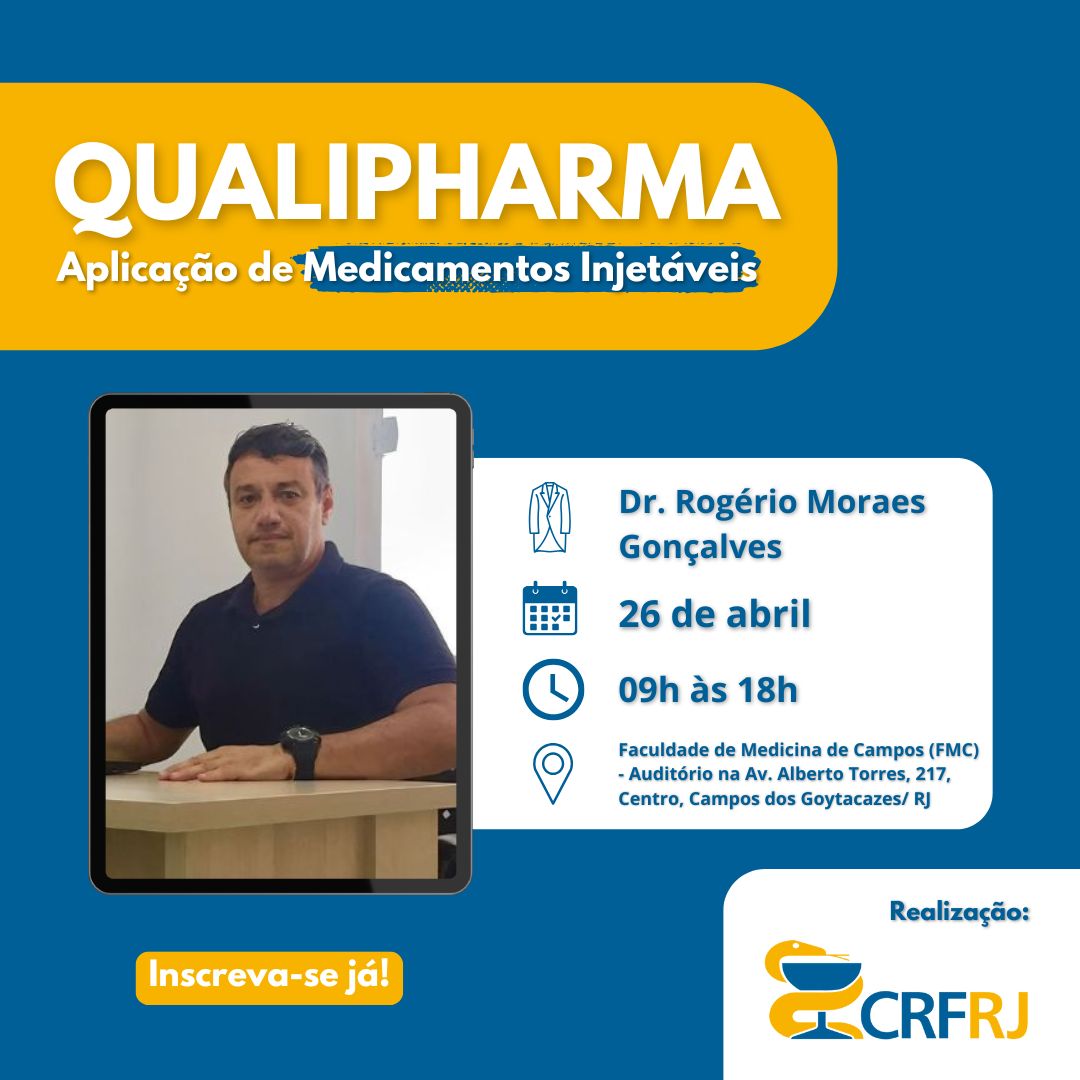 QUALIPHARMA
Aplicação de Medicamentos Injetáveis

Dr. Rogério Moraes Gonçalves

26 de abril

09h às 18h

Faculdade de Medicina de Campos (FMC) - Auditório na Av. Alberto Torres, 217, Centro, Campos dos Goytacazes/ RJ

Inscreva-se já!

Realização:

CRFRJ